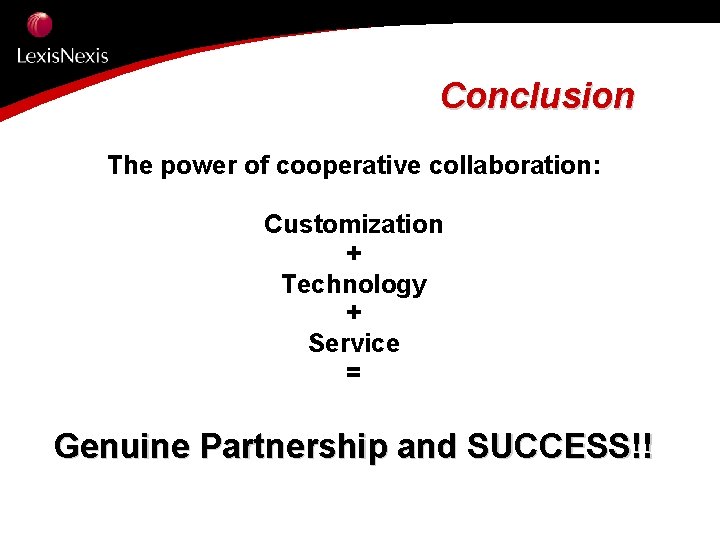 LexisNexis

Conclusion

The power of cooperative collaboration:

Customization
+
Technology
+
Service
=

Genuine Partnership and SUCCESS!!